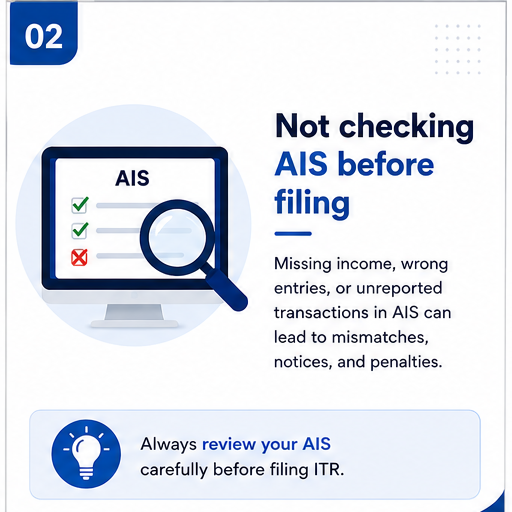 02

AIS

Not checking AIS before filing

Missing income, wrong entries, or unreported transactions in AIS can lead to mismatches, notices, and penalties.

Always review your AIS carefully before filing ITR.